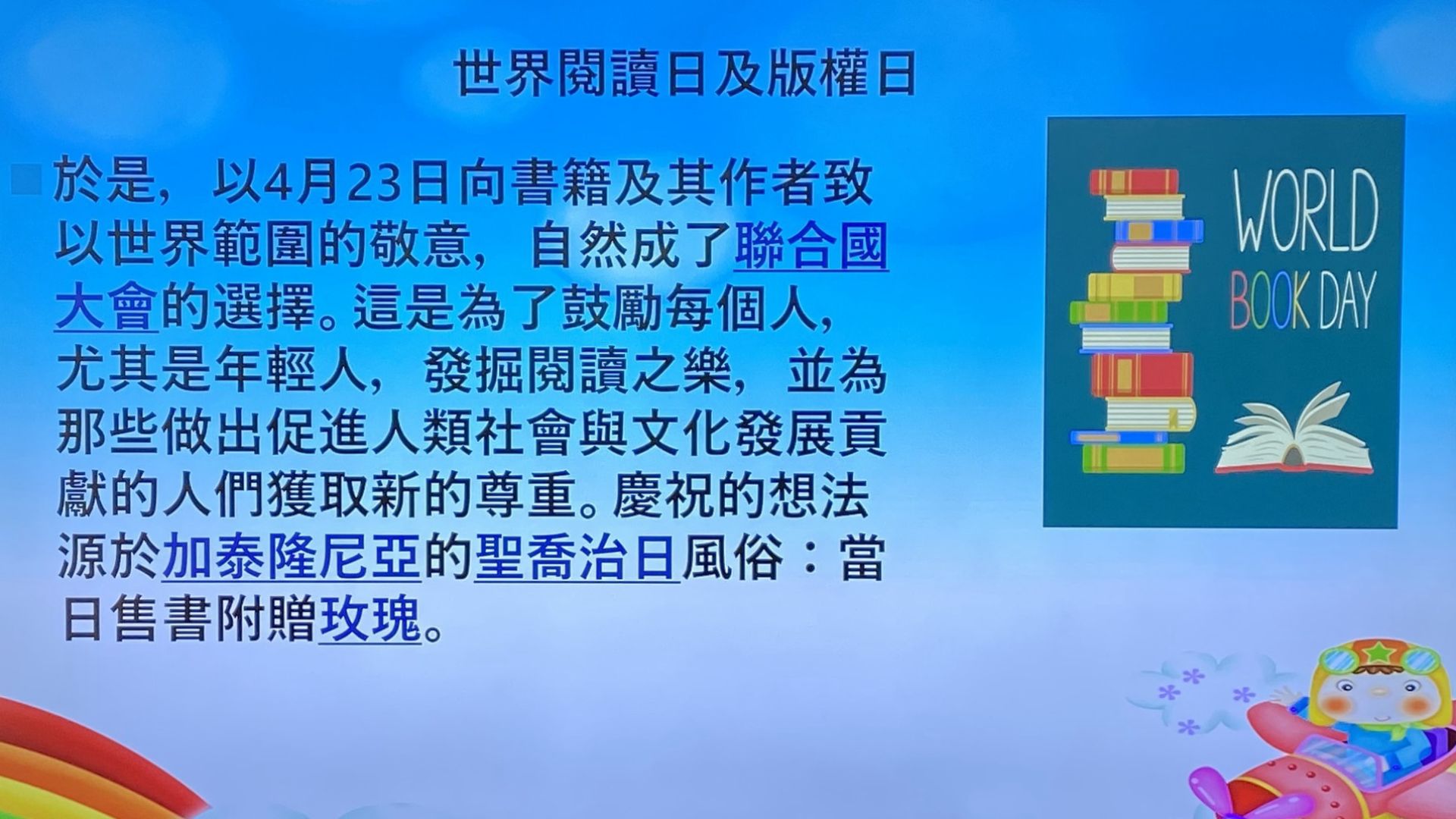 世界閱讀日及版權日

於是，以4月23日向書籍及其作者致以世界範圍的敬意，自然成了聯合國大會的選擇。這是為了鼓勵每個人，尤其是年輕人，發掘閱讀之樂，並為那些做出促進人類社會與文化發展貢獻的人們獲取新的尊重。慶祝的想法源於加泰隆尼亞的聖喬治日風俗：當日售書附贈玫瑰。

WORLD BOOK DAY